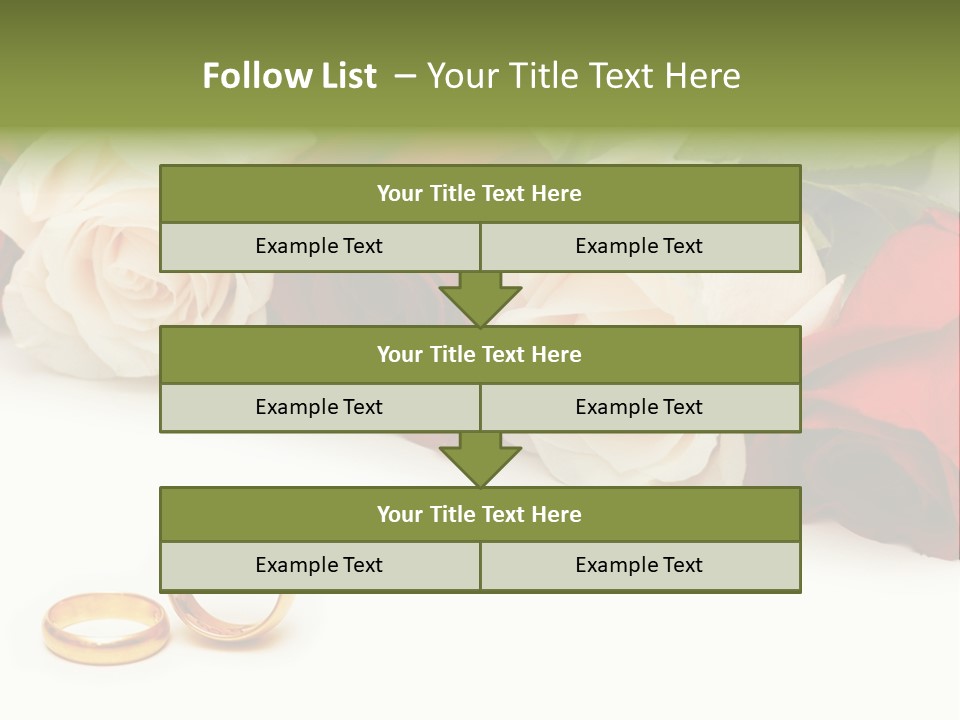 Follow List – Your Title Text Here

Your Title Text Here

Example Text

Example Text

Your Title Text Here

Example Text

Example Text

Your Title Text Here

Example Text

Example Text